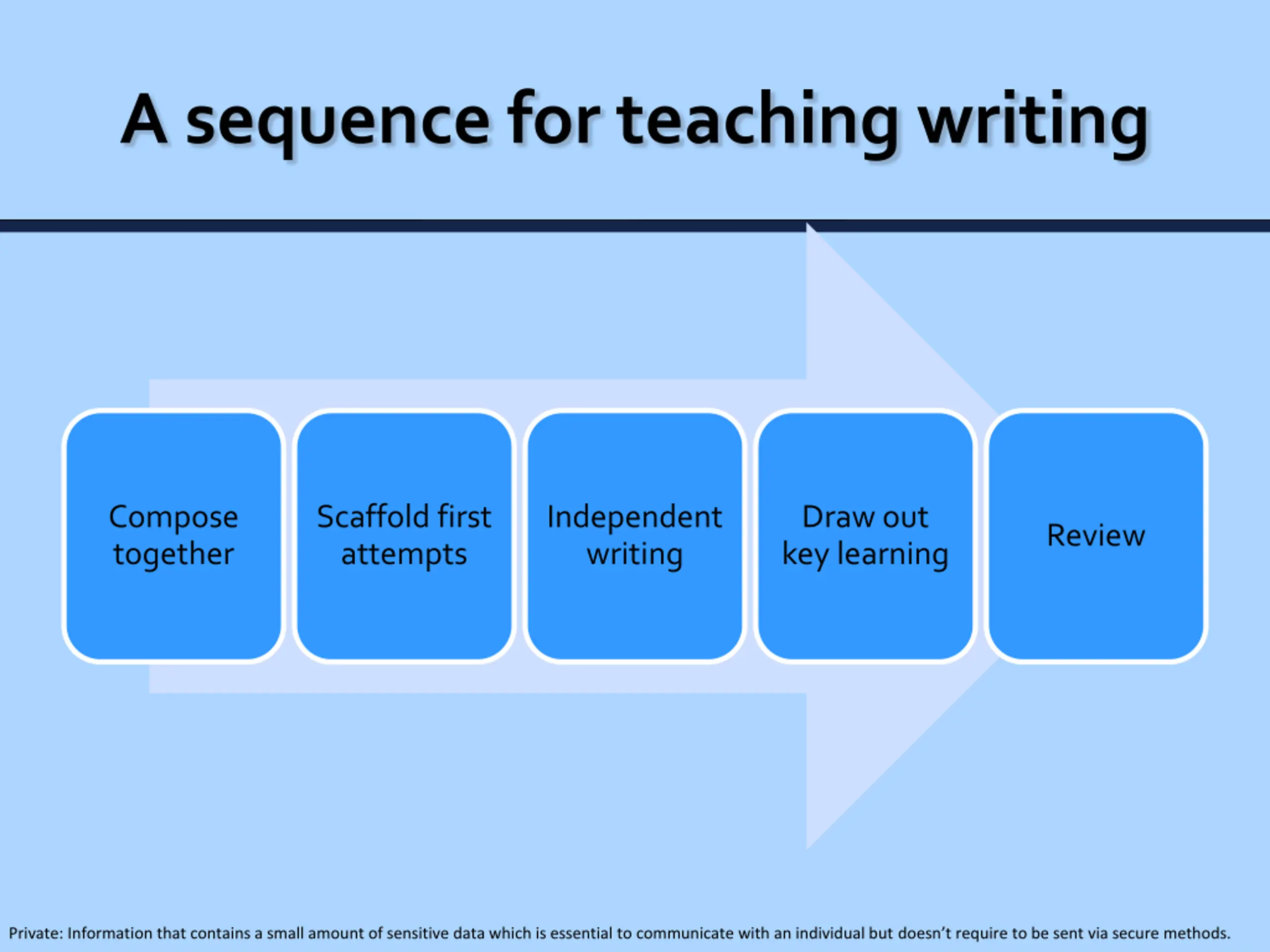 A sequence for teaching writing

Compose together

Scaffold first attempts

Independent writing

Draw out key learning

Review

Private: Information that contains a small amount of sensitive data which is essential to communicate with an individual but doesn't require to be sent via secure methods.